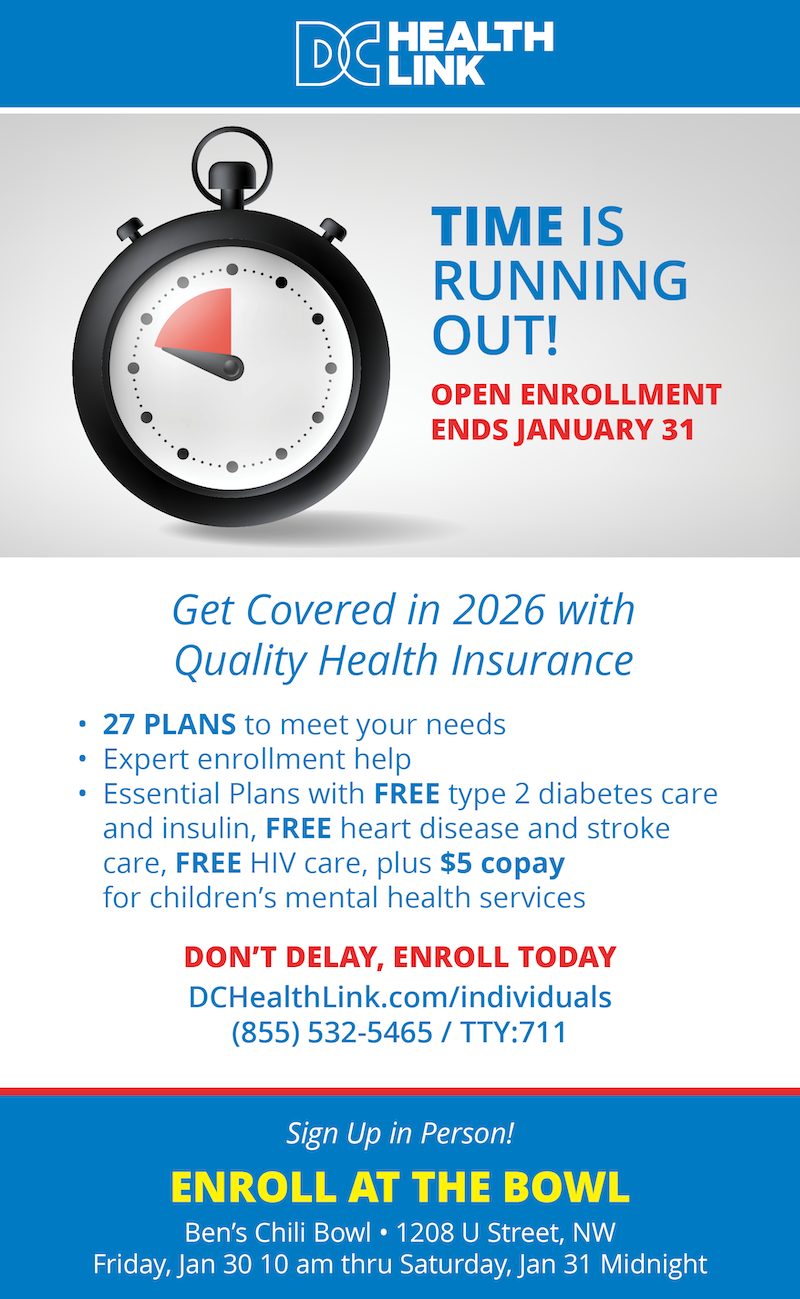 DC HEALTH LINK

TIME IS RUNNING OUT!

OPEN ENROLLMENT ENDS JANUARY 31

Get Covered in 2026 with Quality Health Insurance

• 27 PLANS to meet your needs
• Expert enrollment help
• Essential Plans with FREE type 2 diabetes care and insulin, FREE heart disease and stroke care, FREE HIV care, plus $5 copay for children's mental health services

DON'T DELAY, ENROLL TODAY
DCHealthLink.com/individuals
(855) 532-5465 / TTY:711

Sign Up in Person!

ENROLL AT THE BOWL

Ben's Chili Bowl • 1208 U Street, NW
Friday, Jan 30 10 am thru Saturday, Jan 31 Midnight